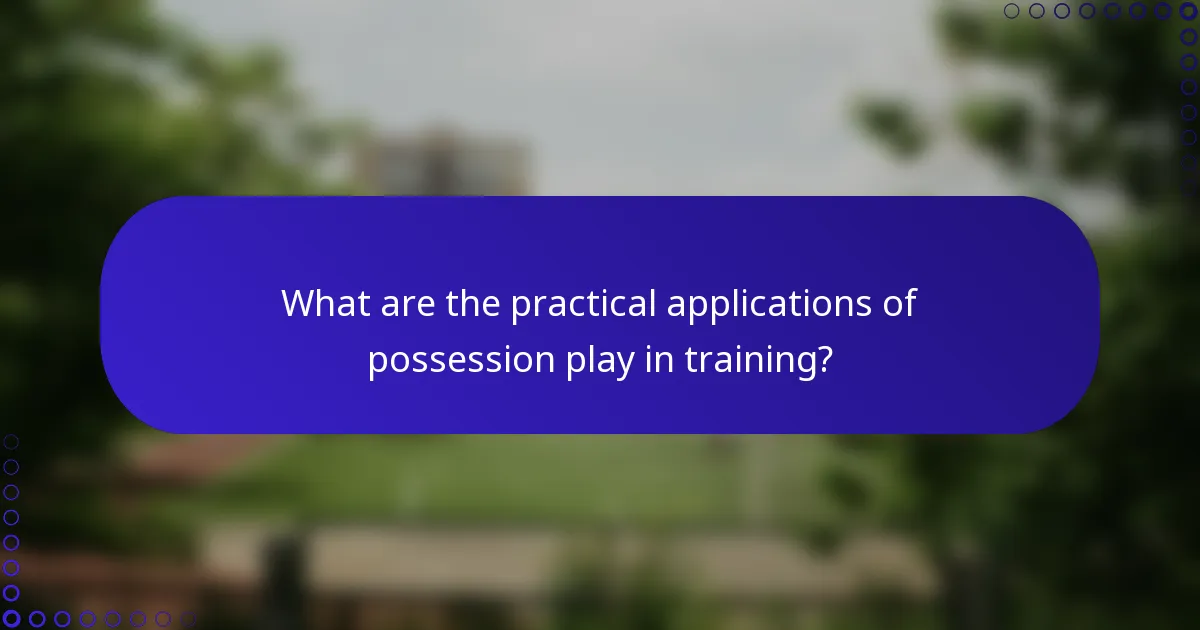 What are the practical applications of possession play in training?